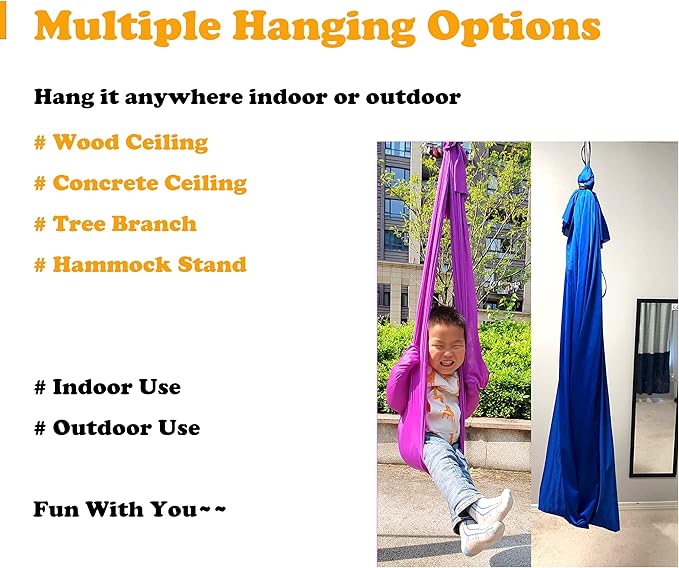 Multiple Hanging Options

Hang it anywhere indoor or outdoor

# Wood Ceiling

# Concrete Ceiling

# Tree Branch

# Hammock Stand

# Indoor Use

# Outdoor Use

Fun With You~~